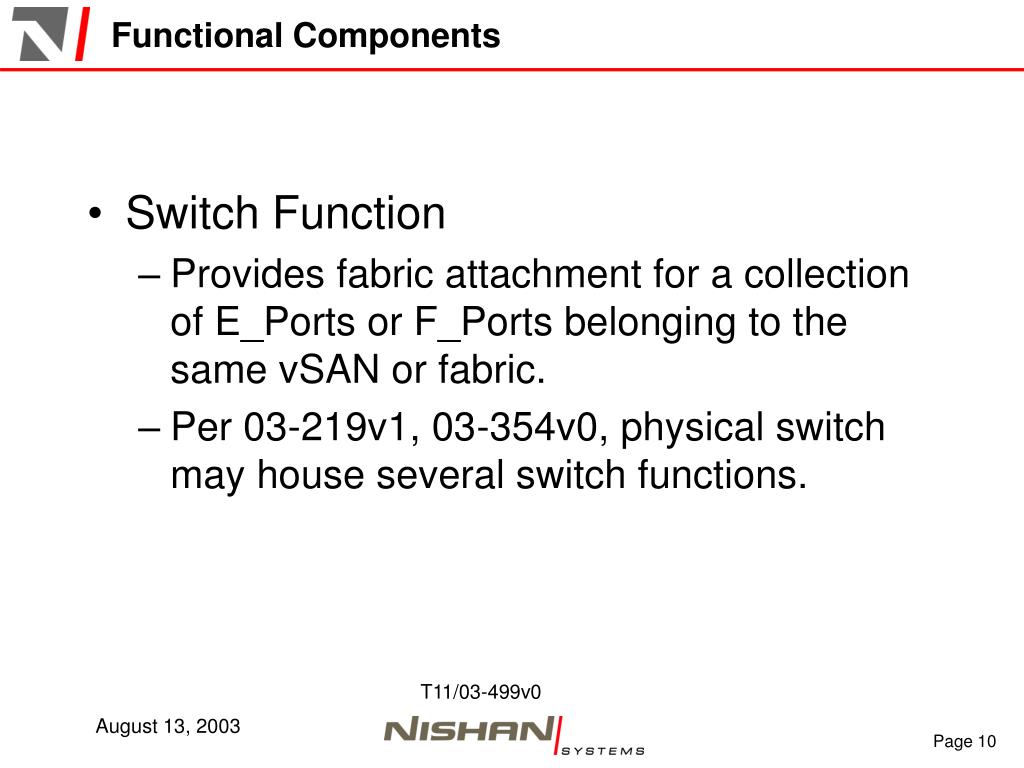 Functional Components

• Switch Function
– Provides fabric attachment for a collection of E_Ports or F_Ports belonging to the same vSAN or fabric.
– Per 03-219v1, 03-354v0, physical switch may house several switch functions.

T11/03-499v0

August 13, 2003

NISHAN SYSTEMS

Page 10